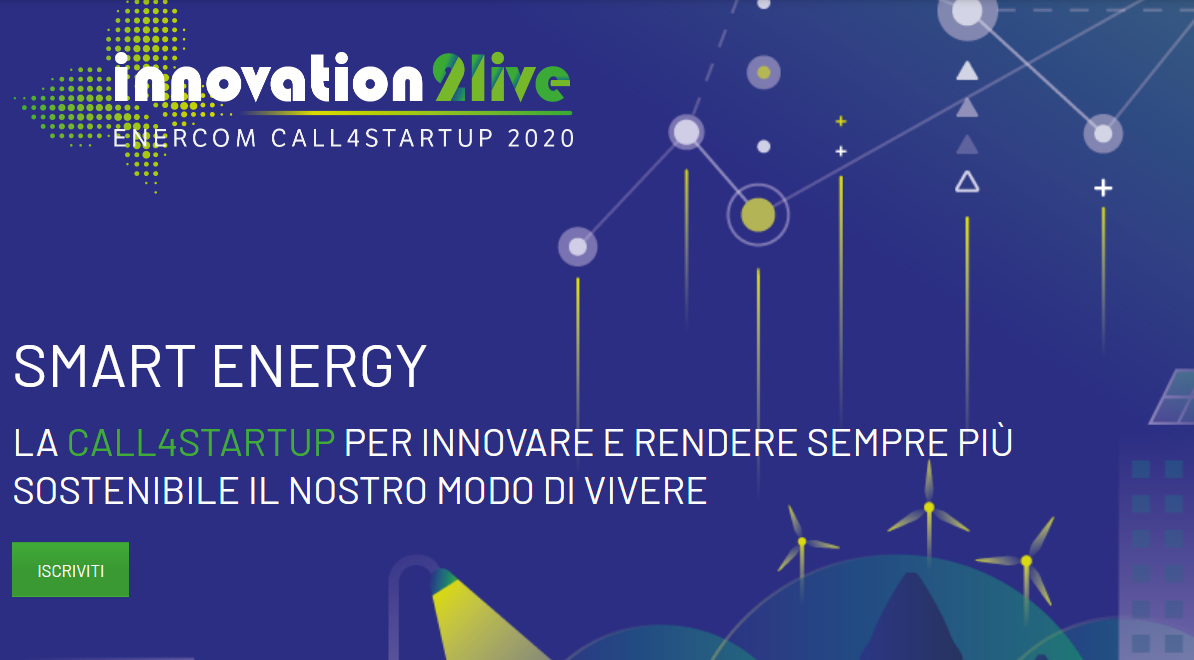 innovation 2live
ENERCOM CALL4STARTUP 2020

SMART ENERGY

LA CALL4STARTUP PER INNOVARE E RENDERE SEMPRE PIÙ SOSTENIBILE IL NOSTRO MODO DI VIVERE

ISCRIVITI